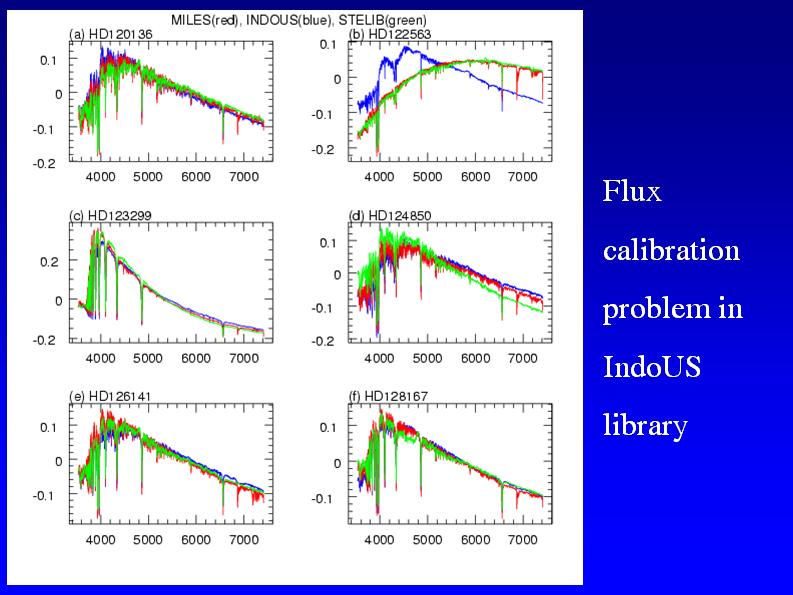 MILES(red), INDOUS(blue), STELIB(green)

(a) HD120136

0.1
0
-0.1
-0.2

4000 5000 6000 7000

(b) HD122563

0.1
0
-0.1
-0.2

4000 5000 6000 7000

(c) HD123299

0.2
0
-0.2

4000 5000 6000 7000

(d) HD124850

0.1
0
-0.1
-0.2

4000 5000 6000 7000

(e) HD126141

0.1
0
-0.1

4000 5000 6000 7000

(f) HD128167

0.1
0
-0.1

4000 5000 6000 7000

Flux calibration problem in IndoUS library